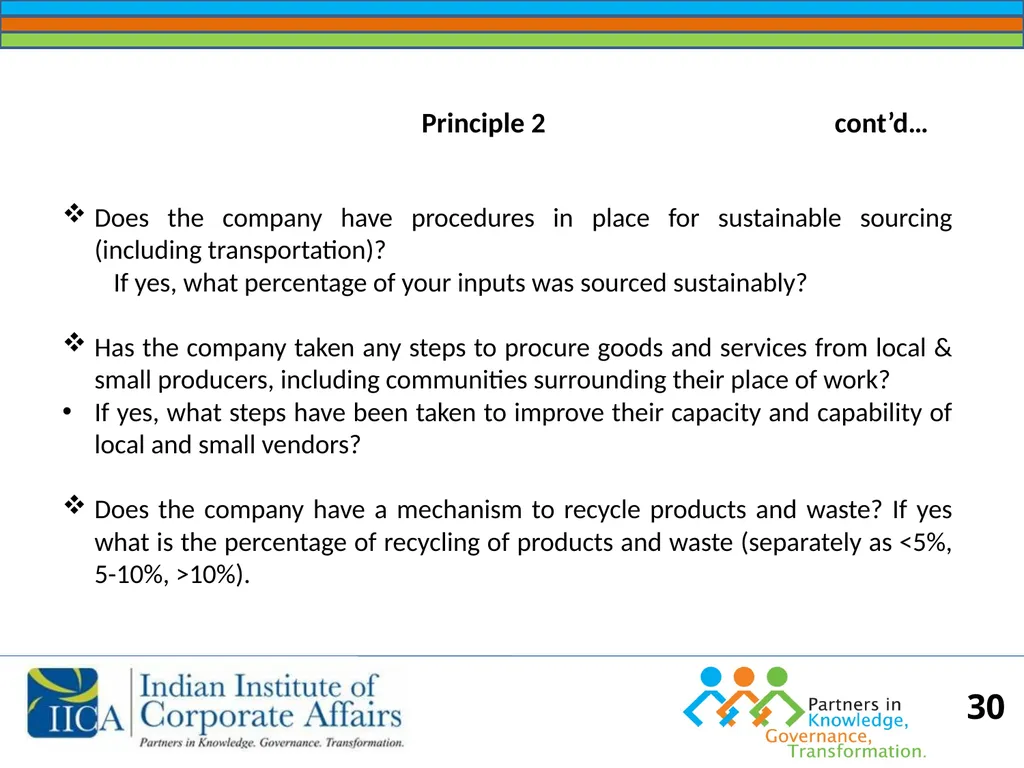 Principle 2 cont’d…

❖ Does the company have procedures in place for sustainable sourcing (including transportation)?

If yes, what percentage of your inputs was sourced sustainably?

❖ Has the company taken any steps to procure goods and services from local & small producers, including communities surrounding their place of work?

• If yes, what steps have been taken to improve their capacity and capability of local and small vendors?

❖ Does the company have a mechanism to recycle products and waste? If yes what is the percentage of recycling of products and waste (separately as <5%, 5-10%, >10%).

IICA Indian Institute of Corporate Affairs
Partners in Knowledge. Governance. Transformation.

Partners in Knowledge, Governance, Transformation.

30